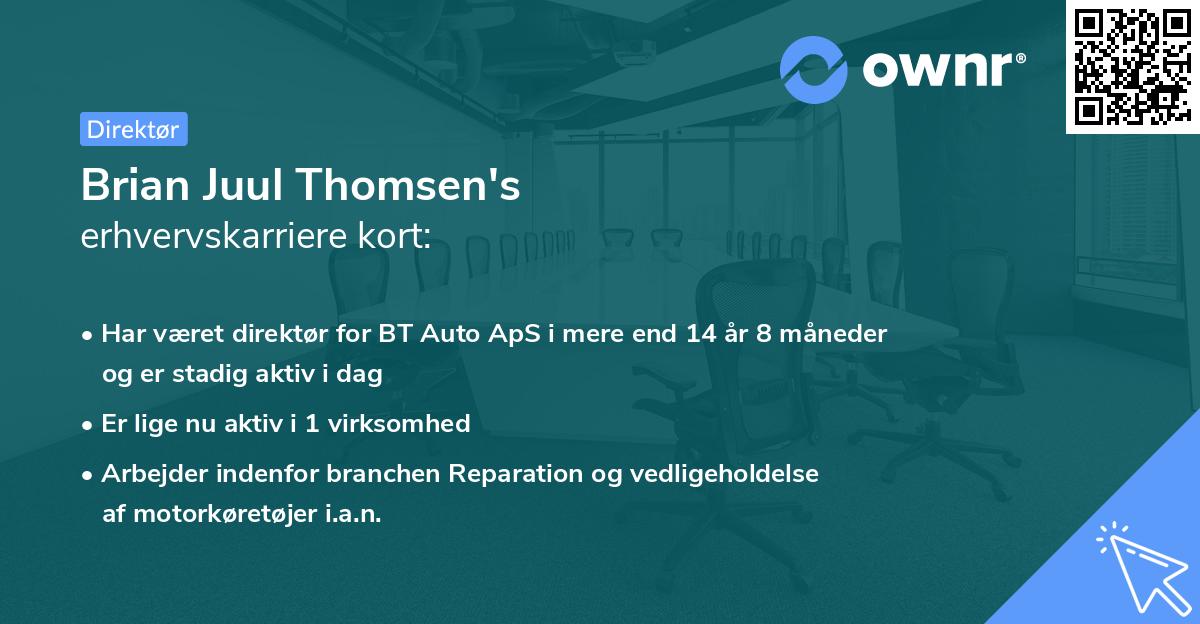 ownr®

Direktør

Brian Juul Thomsen's
erhvervskarriere kort:

• Har været direktør for BT Auto ApS i mere end 14 år 8 måneder og er stadig aktiv i dag

• Er lige nu aktiv i 1 virksomhed

• Arbejder indenfor branchen Reparation og vedligeholdelse af motorkøretøjer i.a.n.